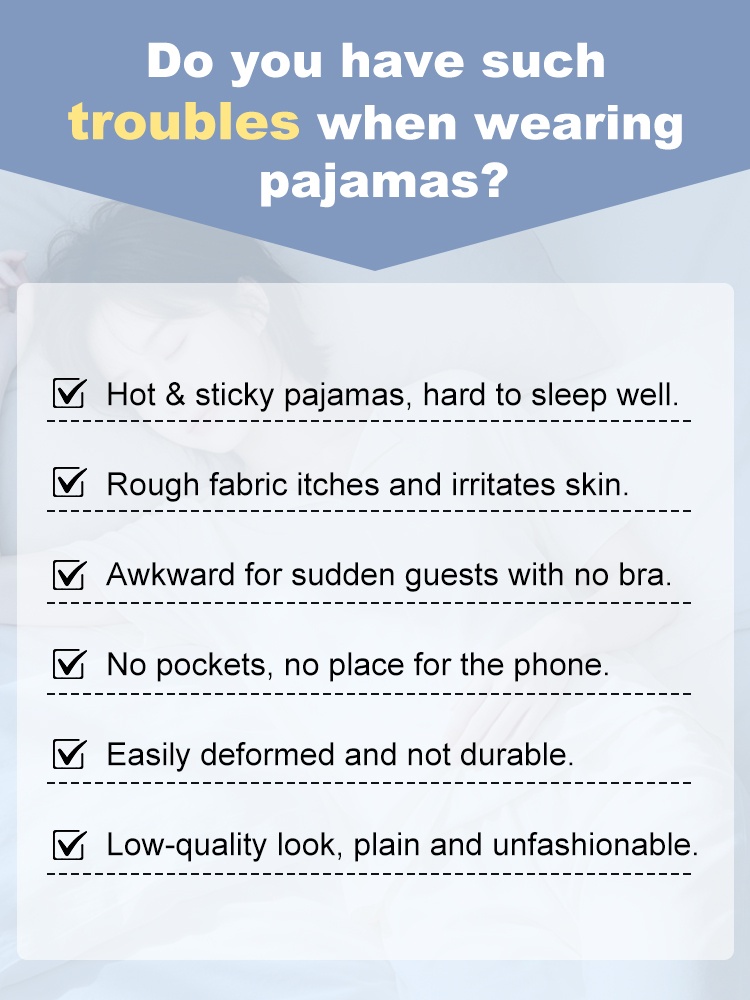 Do you have such troubles when wearing pajamas?

☑ Hot & sticky pajamas, hard to sleep well.

☑ Rough fabric itches and irritates skin.

☑ Awkward for sudden guests with no bra.

☑ No pockets, no place for the phone.

☑ Easily deformed and not durable.

☑ Low-quality look, plain and unfashionable.